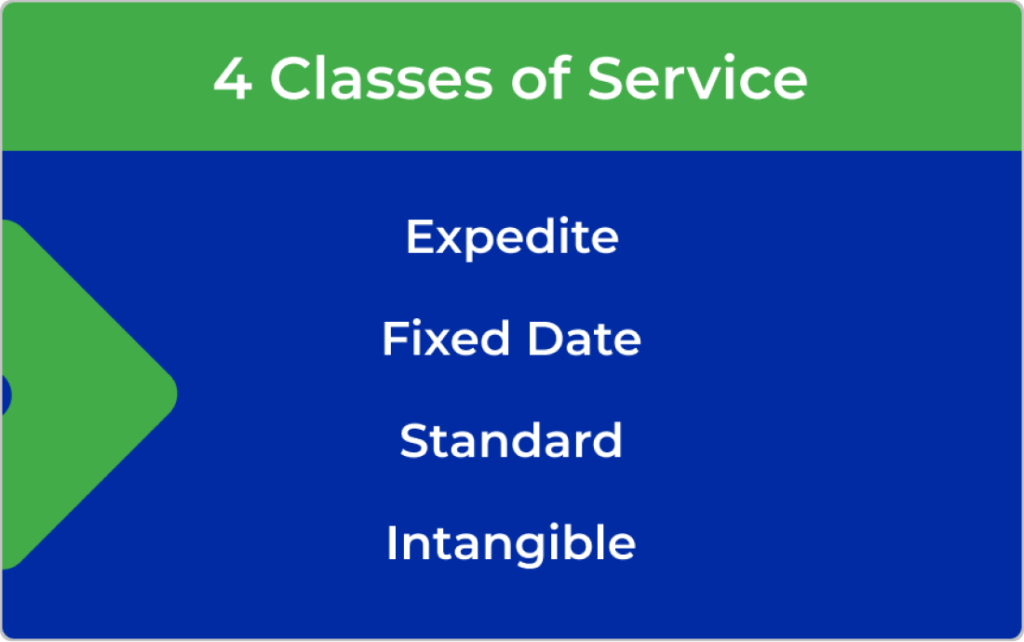 4 Classes of Service

Expedite

Fixed Date

Standard

Intangible